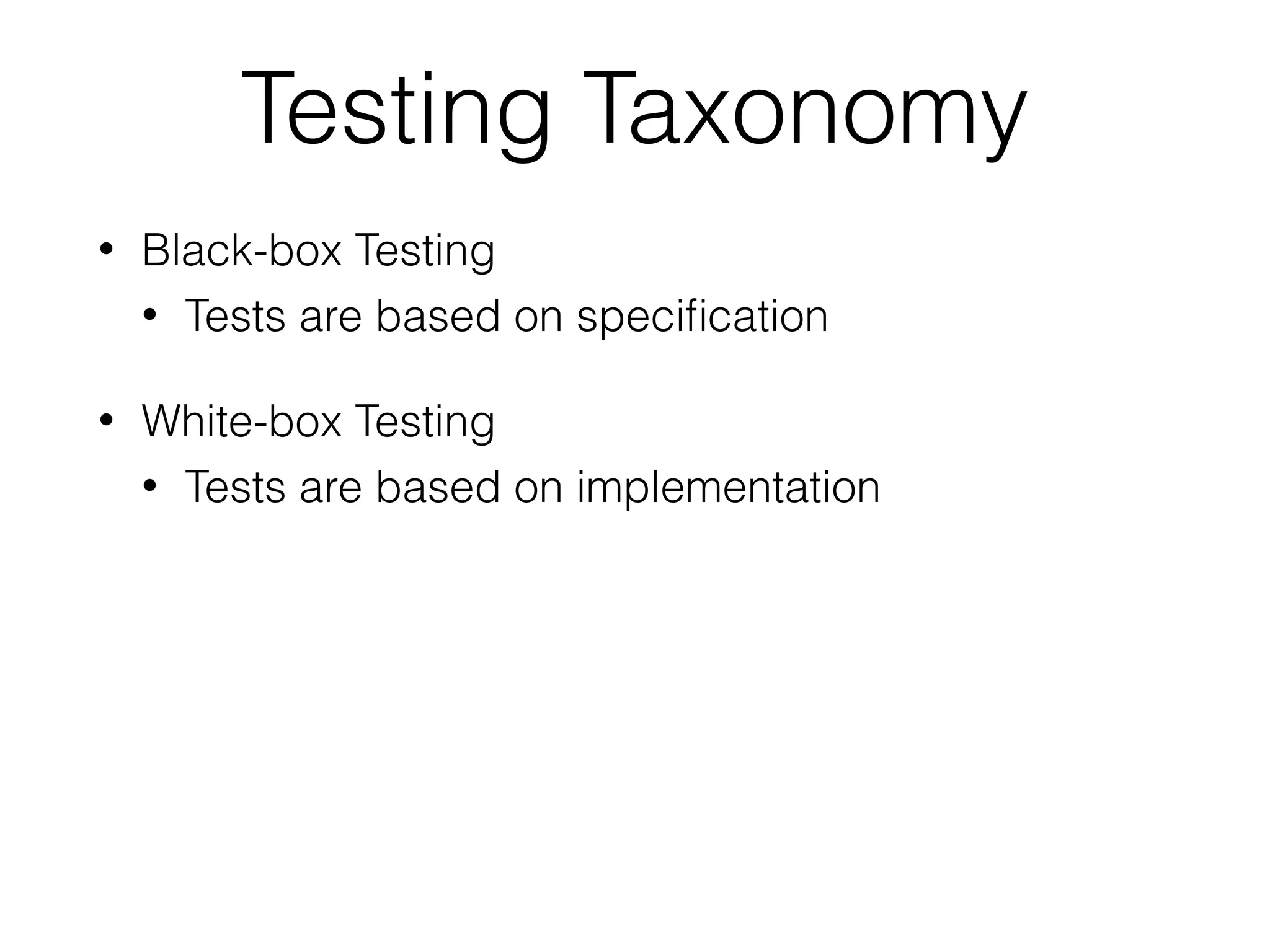 Testing Taxonomy

• Black-box Testing
  • Tests are based on specification

• White-box Testing
  • Tests are based on implementation